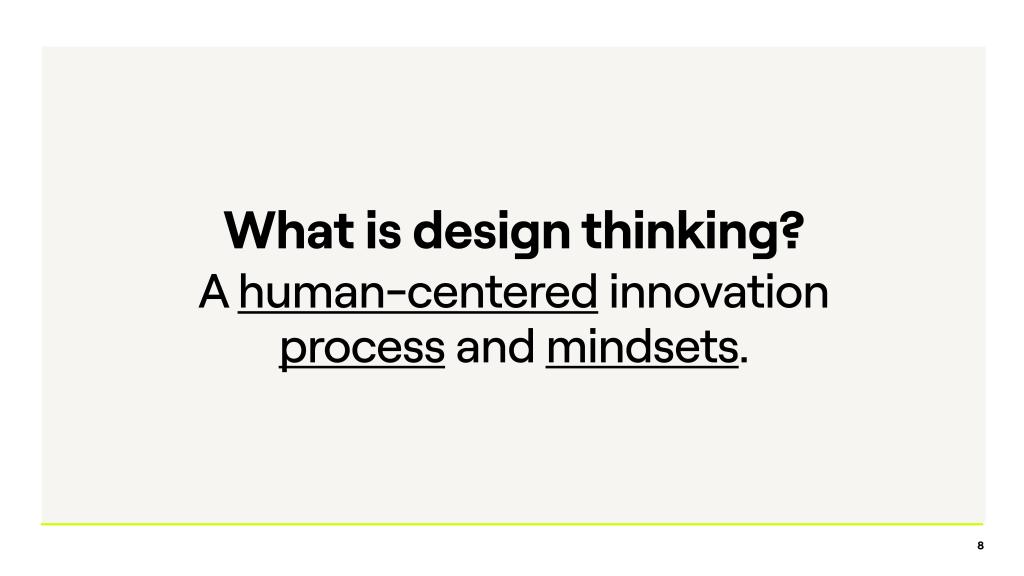 What is design thinking?
A human-centered innovation process and mindsets.

8